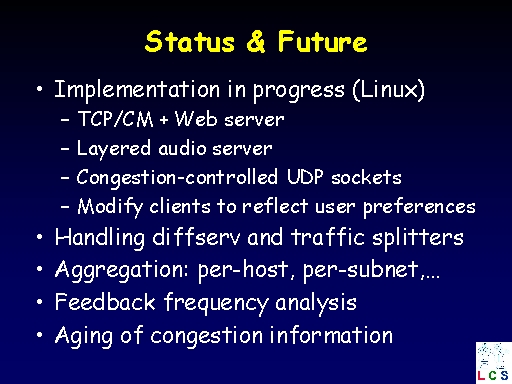 Status & Future

• Implementation in progress (Linux)
– TCP/CM + Web server
– Layered audio server
– Congestion-controlled UDP sockets
– Modify clients to reflect user preferences
• Handling diffserv and traffic splitters
• Aggregation: per-host, per-subnet,...
• Feedback frequency analysis
• Aging of congestion information

LCS